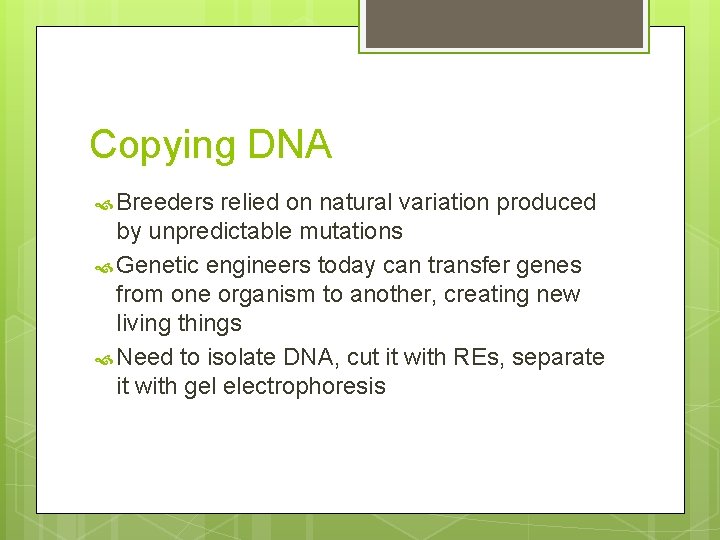 Copying DNA

Breeders relied on natural variation produced by unpredictable mutations

Genetic engineers today can transfer genes from one organism to another, creating new living things

Need to isolate DNA, cut it with REs, separate it with gel electrophoresis